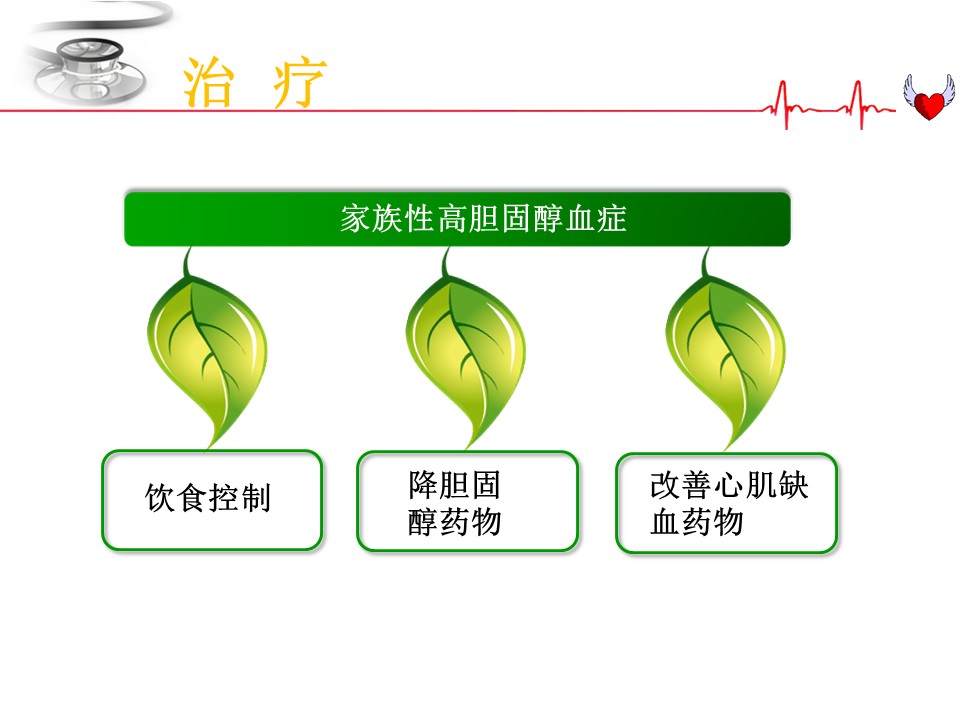 治 疗

家族性高胆固醇血症

饮食控制

降胆固醇药物

改善心肌缺血药物